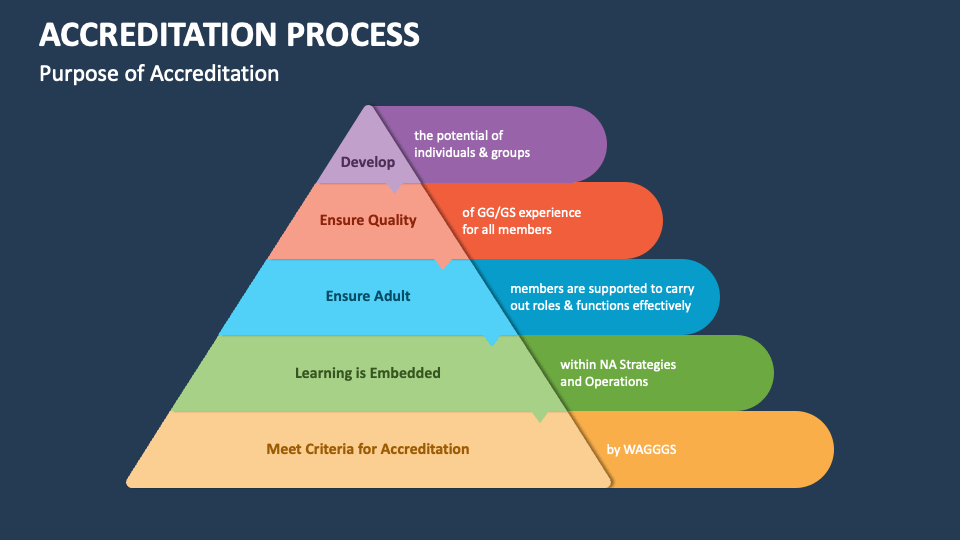 ACCREDITATION PROCESS

Purpose of Accreditation

Develop

the potential of individuals & groups

Ensure Quality

of GG/GS experience for all members

Ensure Adult

members are supported to carry out roles & functions effectively

Learning is Embedded

within NA Strategies and Operations

Meet Criteria for Accreditation

by WAGGGS